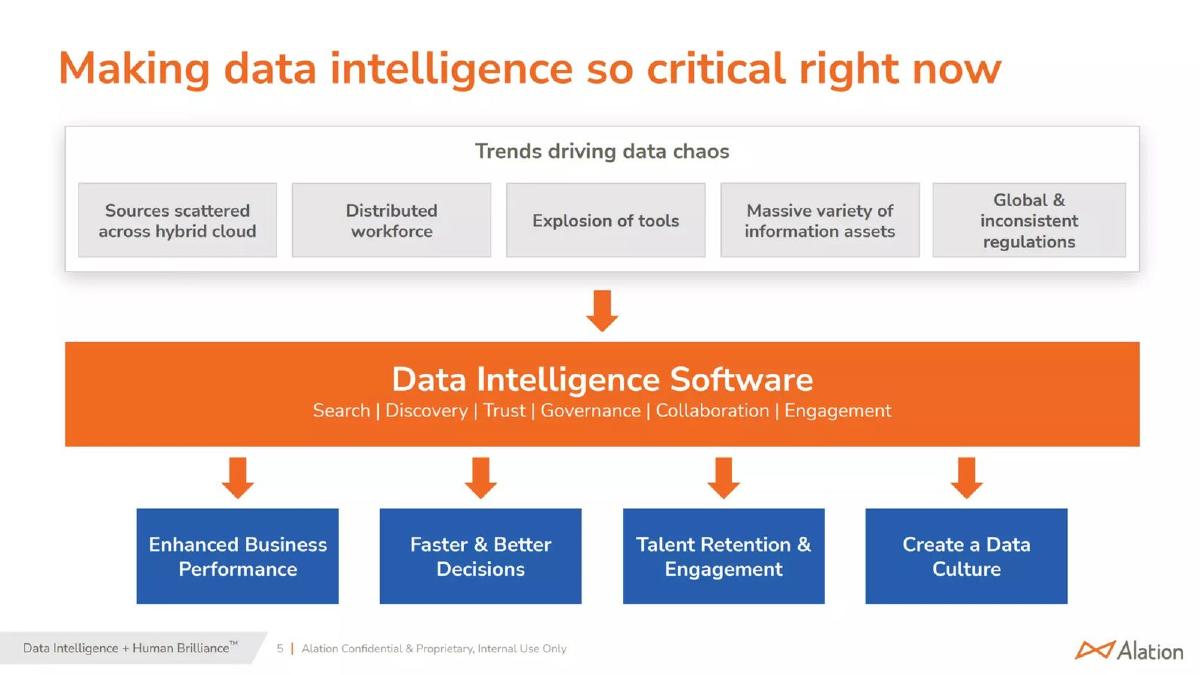 Making data intelligence so critical right now

Trends driving data chaos

Sources scattered across hybrid cloud

Distributed workforce

Explosion of tools

Massive variety of information assets

Global & inconsistent regulations

Data Intelligence Software

Search | Discovery | Trust | Governance | Collaboration | Engagement

Enhanced Business Performance

Faster & Better Decisions

Talent Retention & Engagement

Create a Data Culture

Data Intelligence + Human Brilliance™ 5 | Alation Confidential & Proprietary, Internal Use Only

Alation